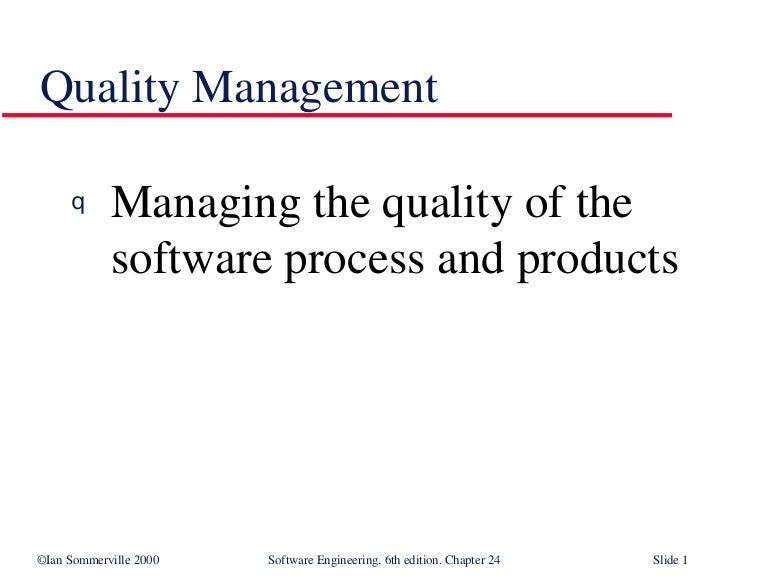 Quality Management

q Managing the quality of the software process and products

©Ian Sommerville 2000 Software Engineering, 6th edition. Chapter 24 Slide 1